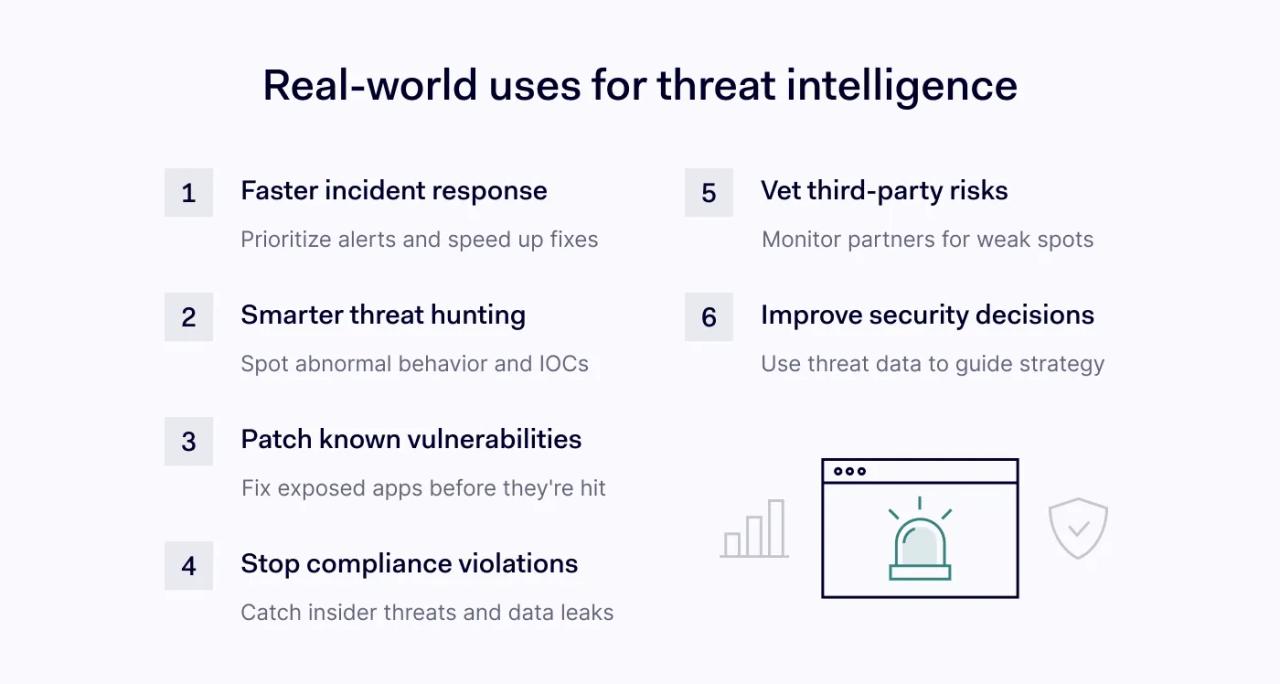 Real-world uses for threat intelligence

1 Faster incident response

Prioritize alerts and speed up fixes

2 Smarter threat hunting

Spot abnormal behavior and IOCs

3 Patch known vulnerabilities

Fix exposed apps before they're hit

4 Stop compliance violations

Catch insider threats and data leaks

5 Vet third-party risks

Monitor partners for weak spots

6 Improve security decisions

Use threat data to guide strategy